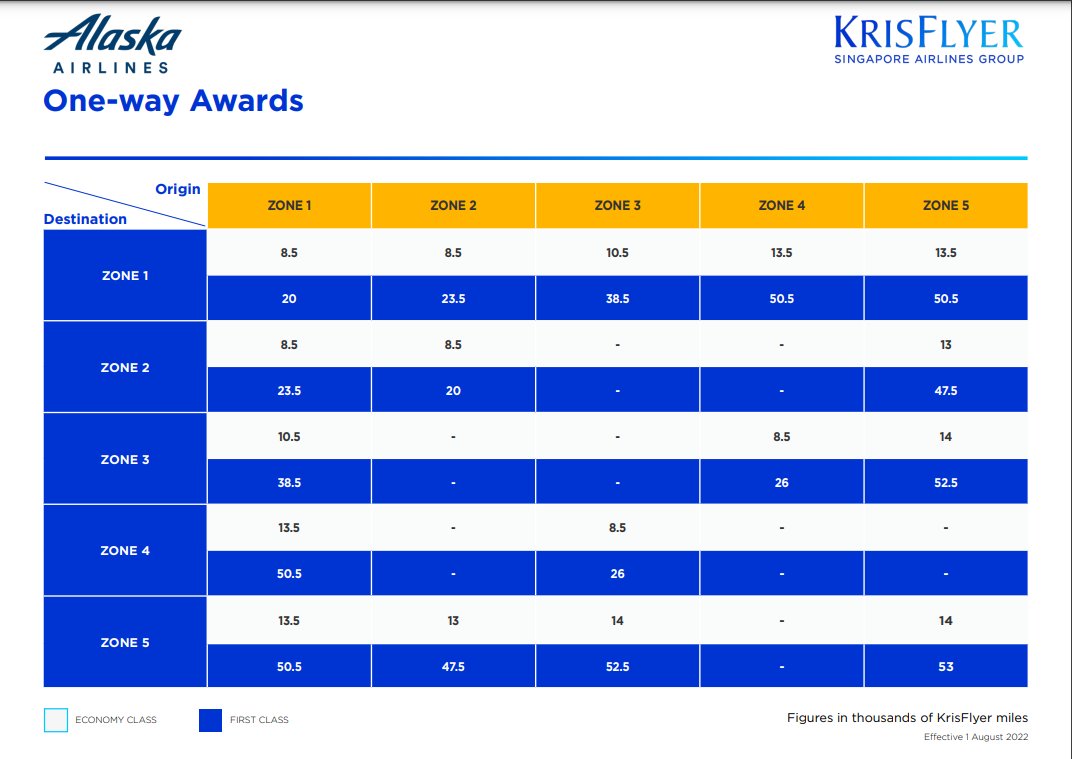 Alaska
AIRLINES

KRISFLYER
SINGAPORE AIRLINES GROUP

One-way Awards

| Origin / Destination | ZONE 1 | ZONE 2 | ZONE 3 | ZONE 4 | ZONE 5 |
|---|---|---|---|---|---|
| ZONE 1 | 8.5 | 8.5 | 10.5 | 13.5 | 13.5 |
| | 20 | 23.5 | 38.5 | 50.5 | 50.5 |
| ZONE 2 | 8.5 | 8.5 | - | - | 13 |
| | 23.5 | 20 | - | - | 47.5 |
| ZONE 3 | 10.5 | - | - | 8.5 | 14 |
| | 38.5 | - | - | 26 | 52.5 |
| ZONE 4 | 13.5 | - | 8.5 | - | - |
| | 50.5 | - | 26 | - | - |
| ZONE 5 | 13.5 | 13 | 14 | - | 14 |
| | 50.5 | 47.5 | 52.5 | - | 53 |

ECONOMY CLASS
FIRST CLASS

Figures in thousands of KrisFlyer miles
Effective 1 August 2022